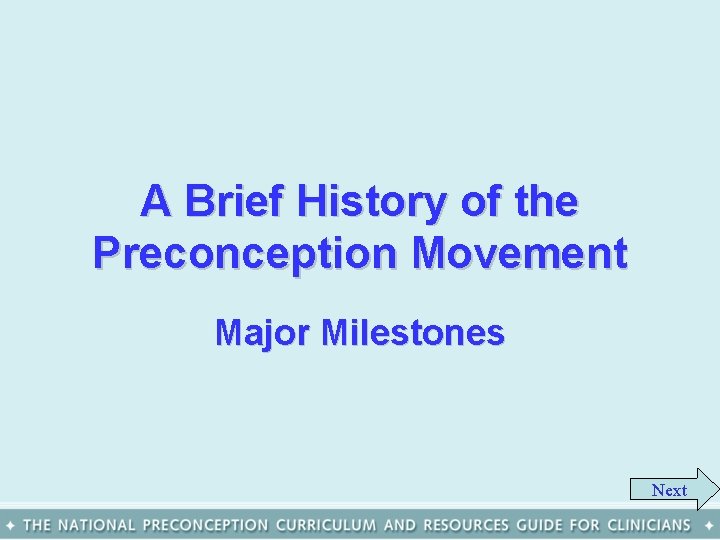 A Brief History of the Preconception Movement

Major Milestones

Next

✦ THE NATIONAL PRECONCEPTION CURRICULUM AND RESOURCES GUIDE FOR CLINICIANS ✦